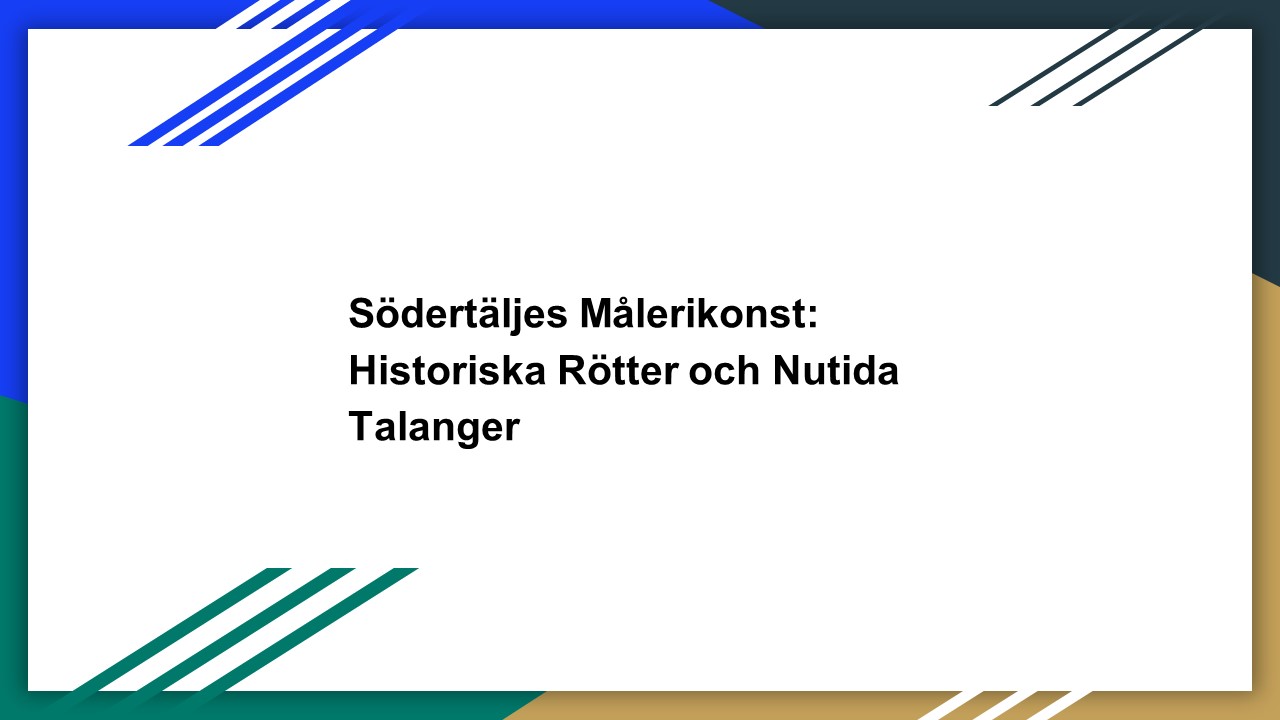 Södertäljes Målerikonst: Historiska Rötter och Nutida Talanger